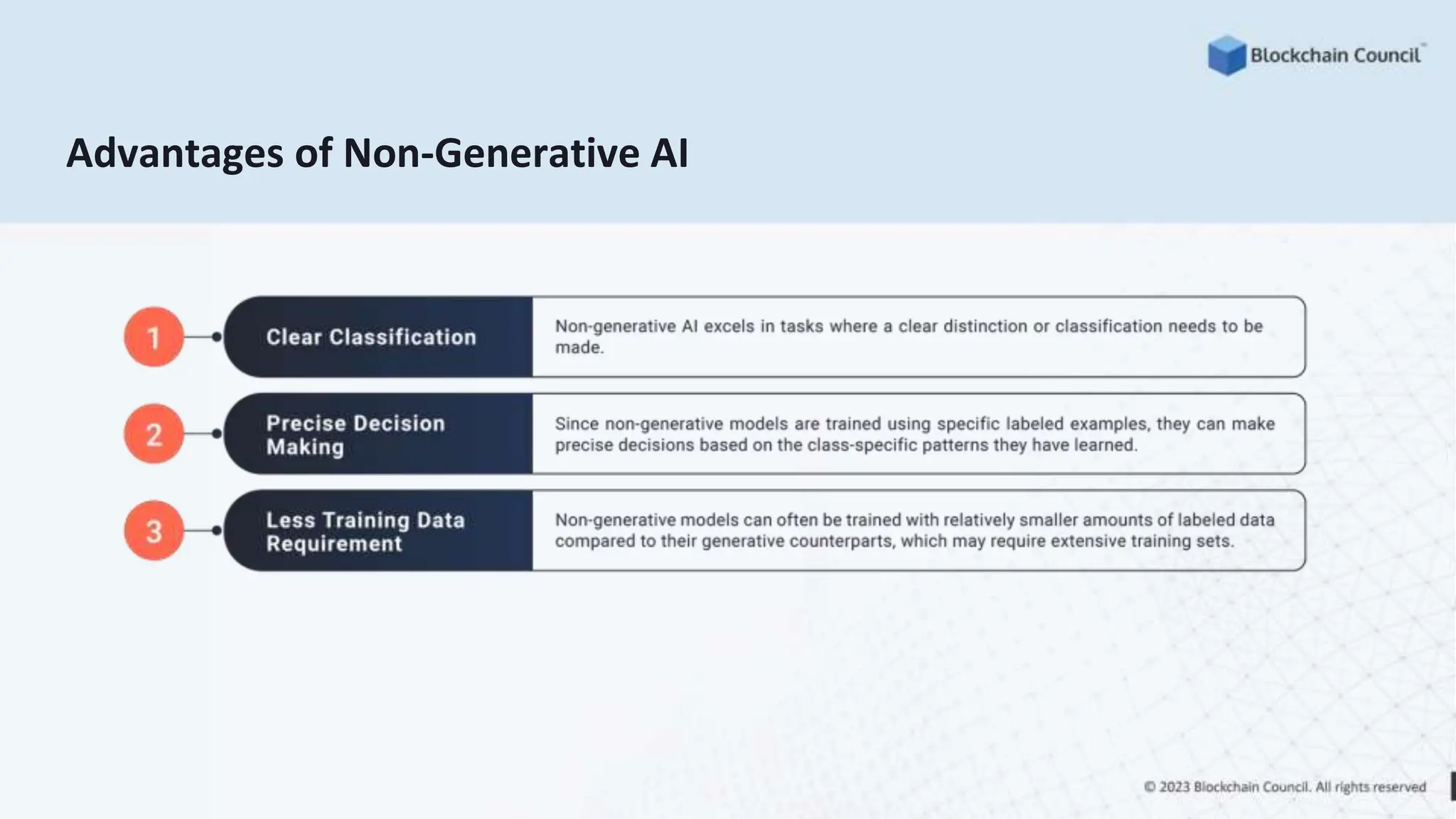 Blockchain Council™

Advantages of Non-Generative AI

1

Clear Classification

Non-generative AI excels in tasks where a clear distinction or classification needs to be made.

2

Precise Decision Making

Since non-generative models are trained using specific labeled examples, they can make precise decisions based on the class-specific patterns they have learned.

3

Less Training Data Requirement

Non-generative models can often be trained with relatively smaller amounts of labeled data compared to their generative counterparts, which may require extensive training sets.

© 2023 Blockchain Council. All rights reserved